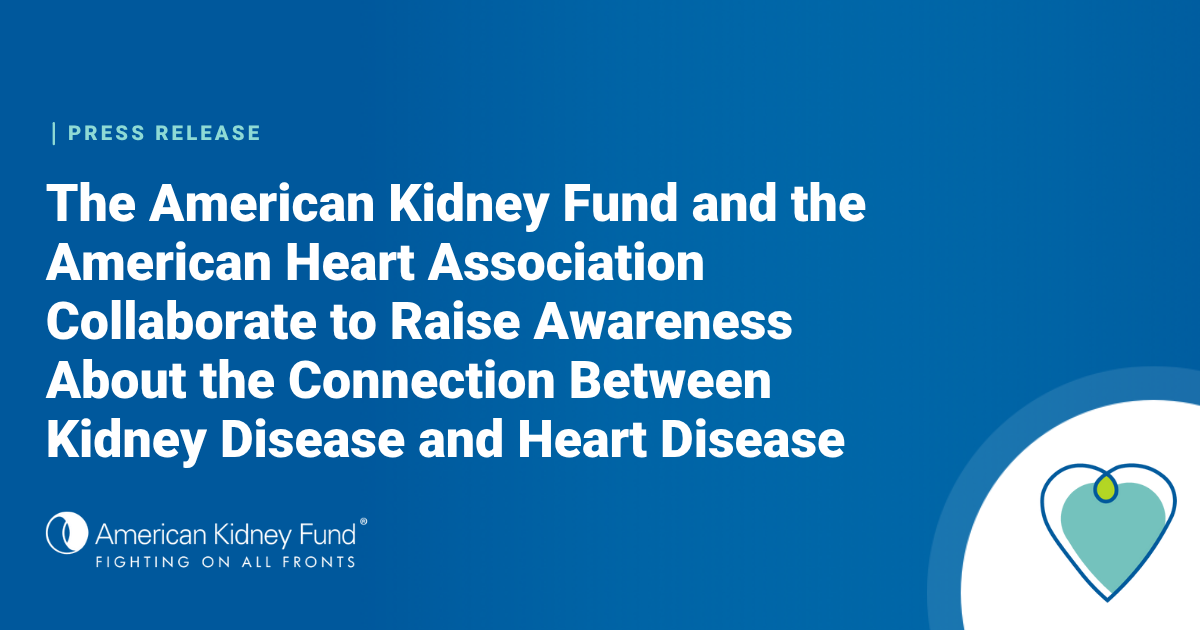 | PRESS RELEASE

The American Kidney Fund and the American Heart Association Collaborate to Raise Awareness About the Connection Between Kidney Disease and Heart Disease

American Kidney Fund®
FIGHTING ON ALL FRONTS